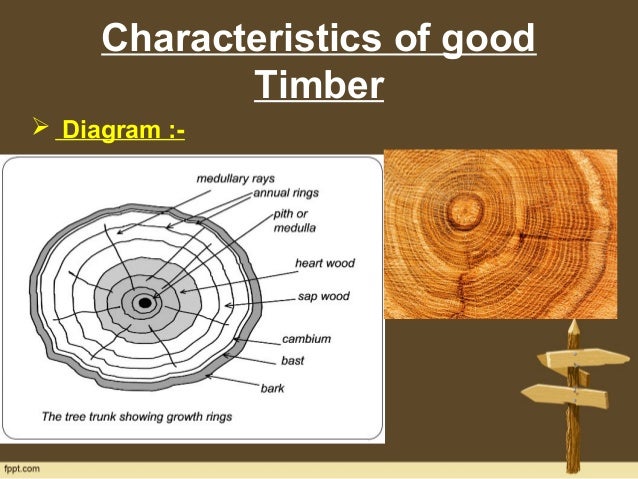 Characteristics of good Timber

➢ Diagram :-

medullary rays
annual rings
pith or medulla
heart wood
sap wood
cambium
bast
bark

The tree trunk showing growth rings

fppt.com